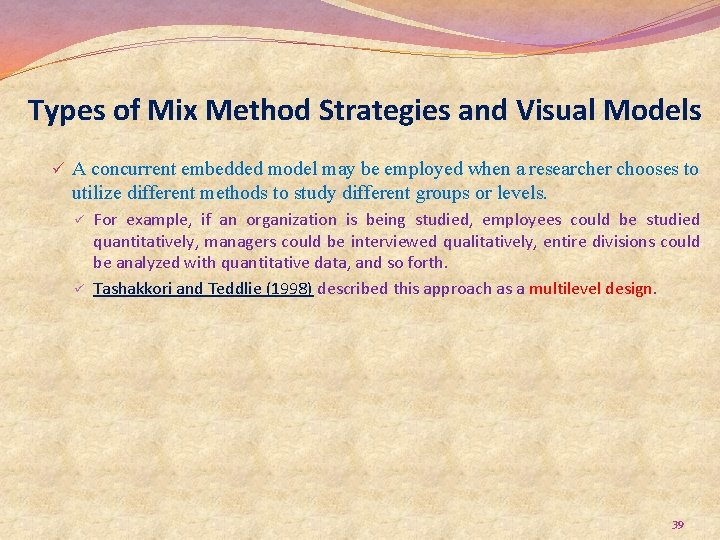 Types of Mix Method Strategies and Visual Models

✓ A concurrent embedded model may be employed when a researcher chooses to utilize different methods to study different groups or levels.

✓ For example, if an organization is being studied, employees could be studied quantitatively, managers could be interviewed qualitatively, entire divisions could be analyzed with quantitative data, and so forth.

✓ Tashakkori and Teddlie (1998) described this approach as a multilevel design.

39